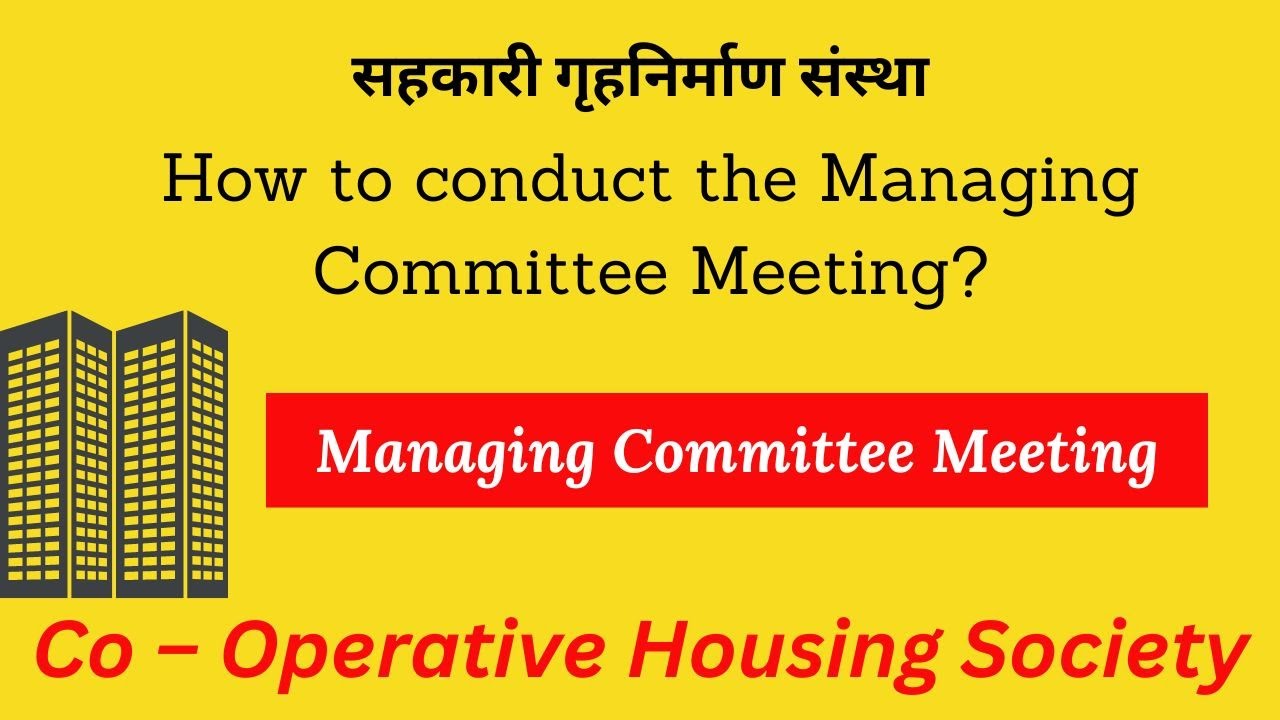 सहकारी गृहनिर्माण संस्था

How to conduct the Managing Committee Meeting?

Managing Committee Meeting

Co – Operative Housing Society